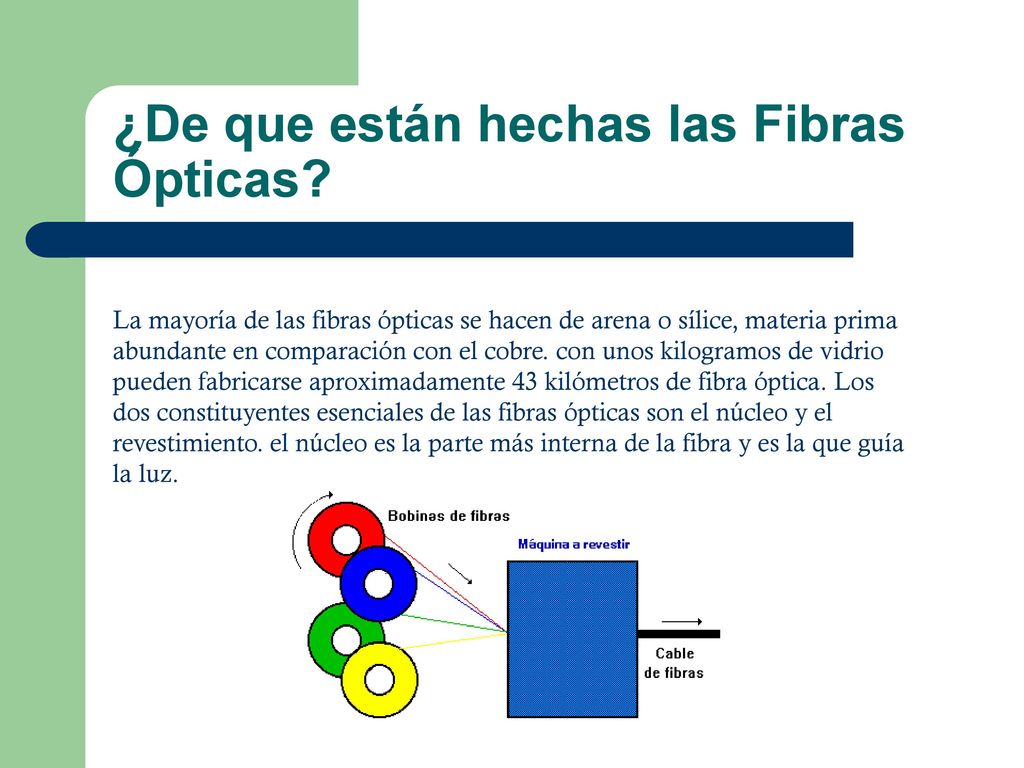 ¿De que están hechas las Fibras Ópticas?

La mayoría de las fibras ópticas se hacen de arena o sílice, materia prima abundante en comparación con el cobre. con unos kilogramos de vidrio pueden fabricarse aproximadamente 43 kilómetros de fibra óptica. Los dos constituyentes esenciales de las fibras ópticas son el núcleo y el revestimiento. el núcleo es la parte más interna de la fibra y es la que guía la luz.

Bobinas de fibras

Máquina a revestir

Cable de fibras